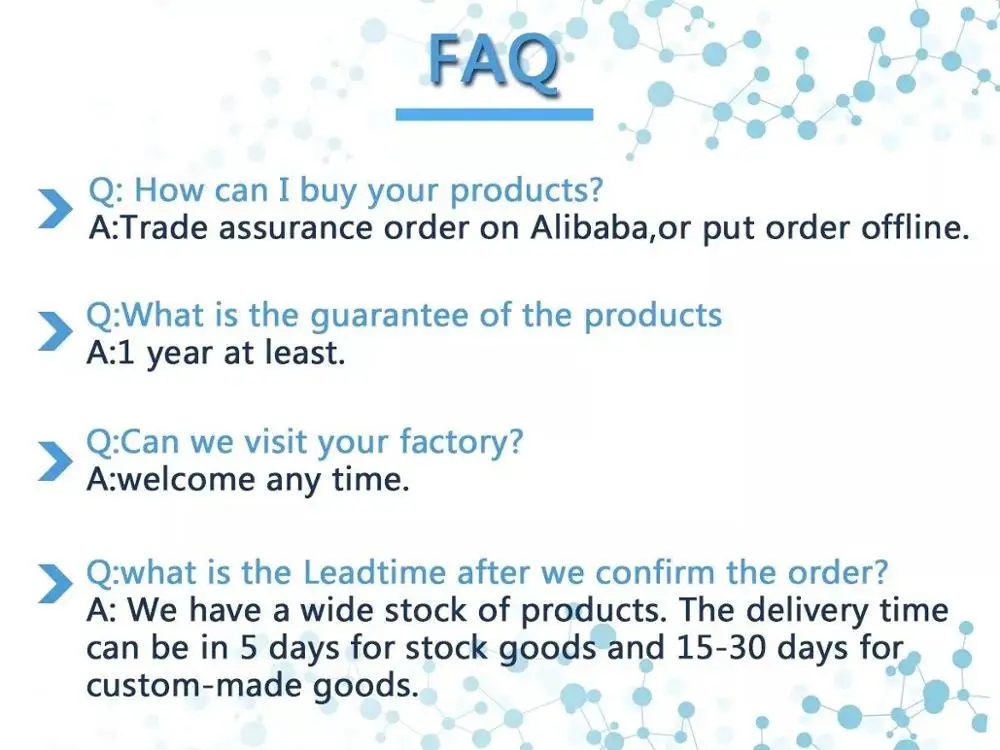 FAQ

Q: How can I buy your products?
A:Trade assurance order on Alibaba,or put order offline.

Q:What is the guarantee of the products
A:1 year at least.

Q:Can we visit your factory?
A:welcome any time.

Q:what is the Leadtime after we confirm the order?
A: We have a wide stock of products. The delivery time can be in 5 days for stock goods and 15-30 days for custom-made goods.